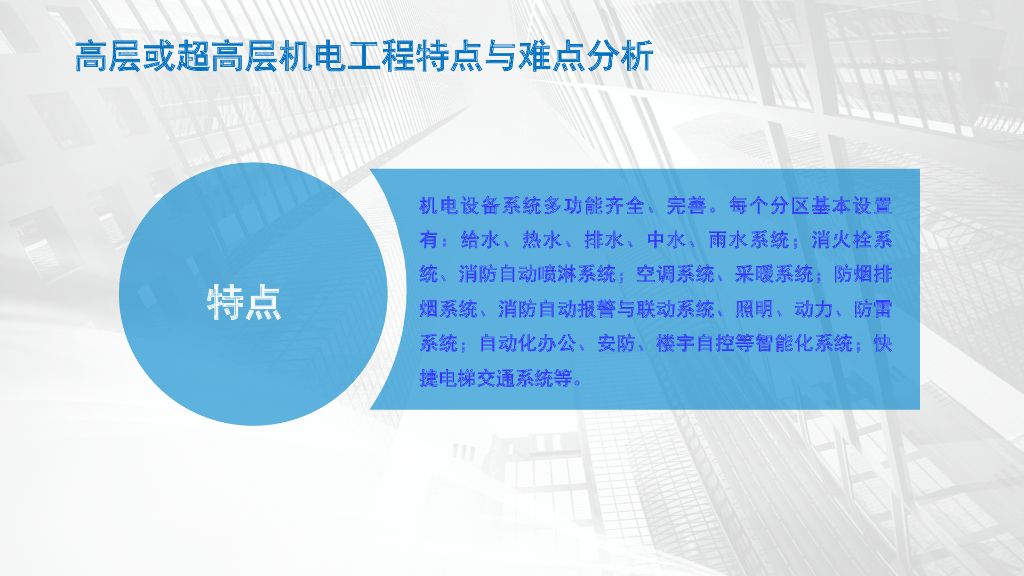 高层或超高层机电工程特点与难点分析

特点

机电设备系统多功能齐全、完善。每个分区基本设置有：给水、热水、排水、中水、雨水系统；消火栓系统、消防自动喷淋系统；空调系统、采暖系统；防烟排烟系统、消防自动报警与联动系统、照明、动力、防雷系统；自动化办公、安防、楼宇自控等智能化系统；快捷电梯交通系统等。